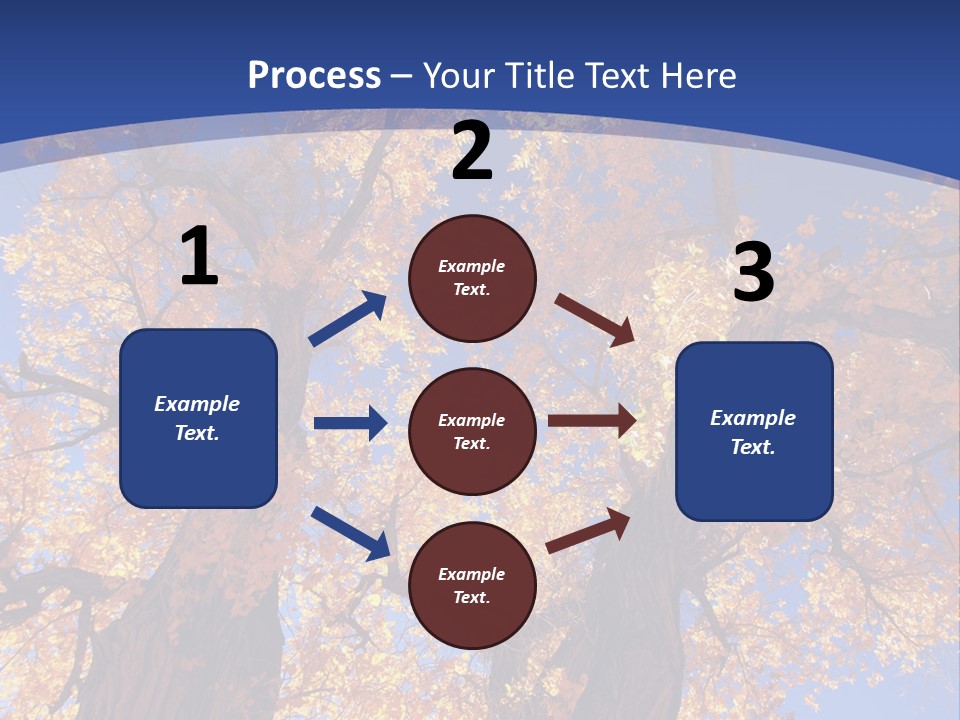 Process – Your Title Text Here

1

Example Text.

2

Example Text.

Example Text.

Example Text.

3

Example Text.